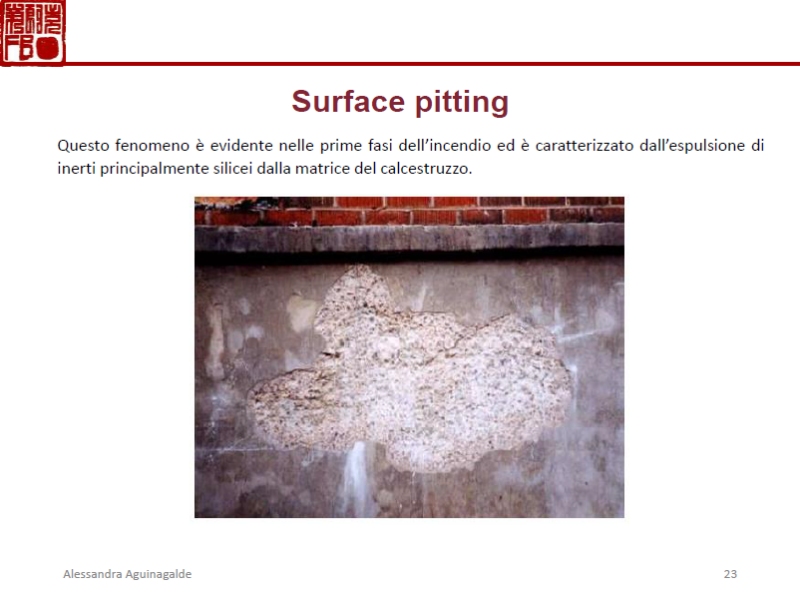 Surface pitting

Questo fenomeno è evidente nelle prime fasi dell'incendio ed è caratterizzato dall'espulsione di inerti principalmente silicei dalla matrice del calcestruzzo.

Alessandra Aguinagalde

23